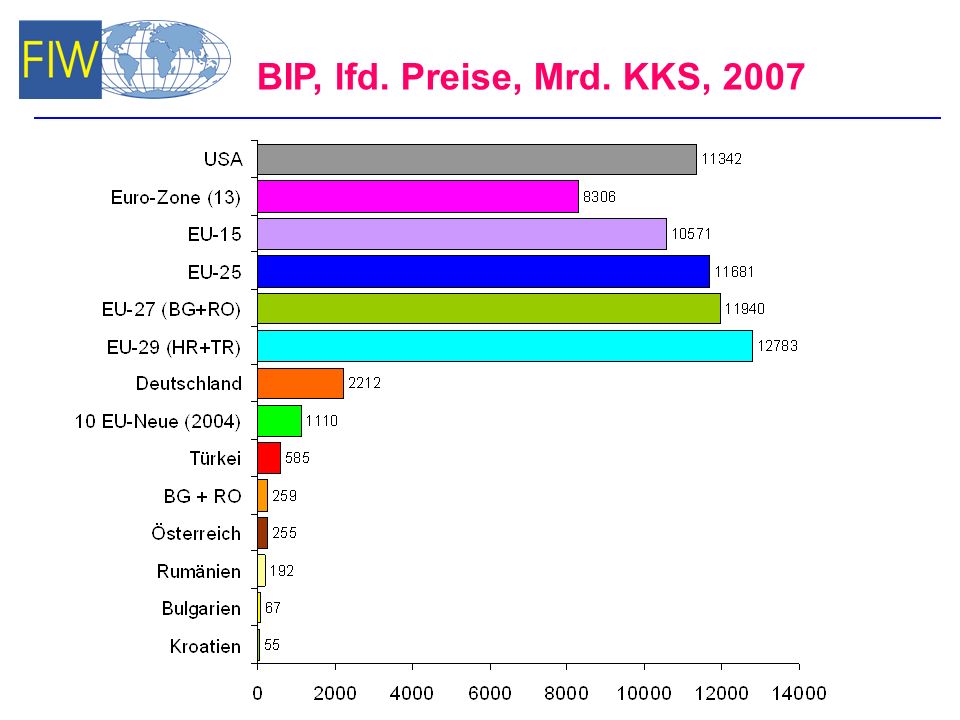 FIW

BIP, lfd. Preise, Mrd. KKS, 2007

USA 11342
Euro-Zone (13) 8306
EU-15 10571
EU-25 11681
EU-27 (BG+RO) 11940
EU-29 (HR+TR) 12783
Deutschland 2212
10 EU-Neue (2004) 1110
Türkei 585
BG + RO 259
Österreich 255
Rumänien 192
Bulgarien 67
Kroatien 55

0 2000 4000 6000 8000 10000 12000 14000